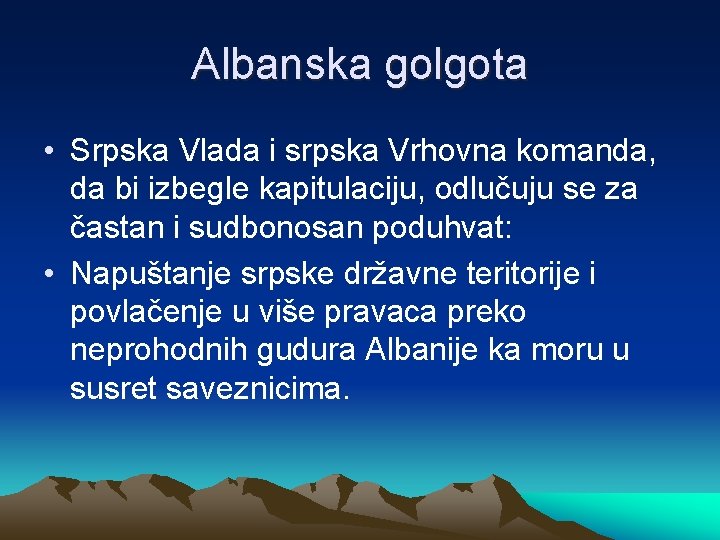 Albanska golgota

• Srpska Vlada i srpska Vrhovna komanda, da bi izbegle kapitulaciju, odlučuju se za častan i sudbonosan poduhvat:
• Napuštanje srpske državne teritorije i povlačenje u više pravaca preko neprohodnih gudura Albanije ka moru u susret saveznicima.